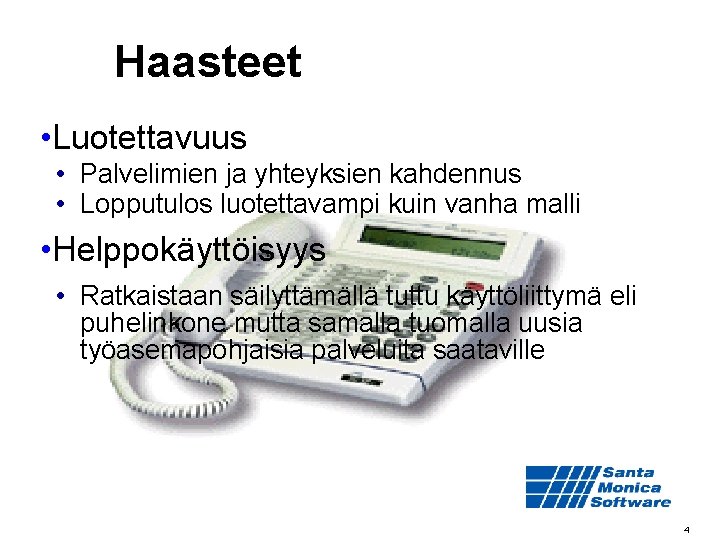 Haasteet

•Luotettavuus

• Palvelimien ja yhteyksien kahdennus
• Lopputulos luotettavampi kuin vanha malli

•Helppokäyttöisyys

• Ratkaistaan säilyttämällä tuttu käyttöliittymä eli puhelinkone mutta samalla tuomalla uusia työasemapohjaisia palveluita saataville

Santa Monica Software

4